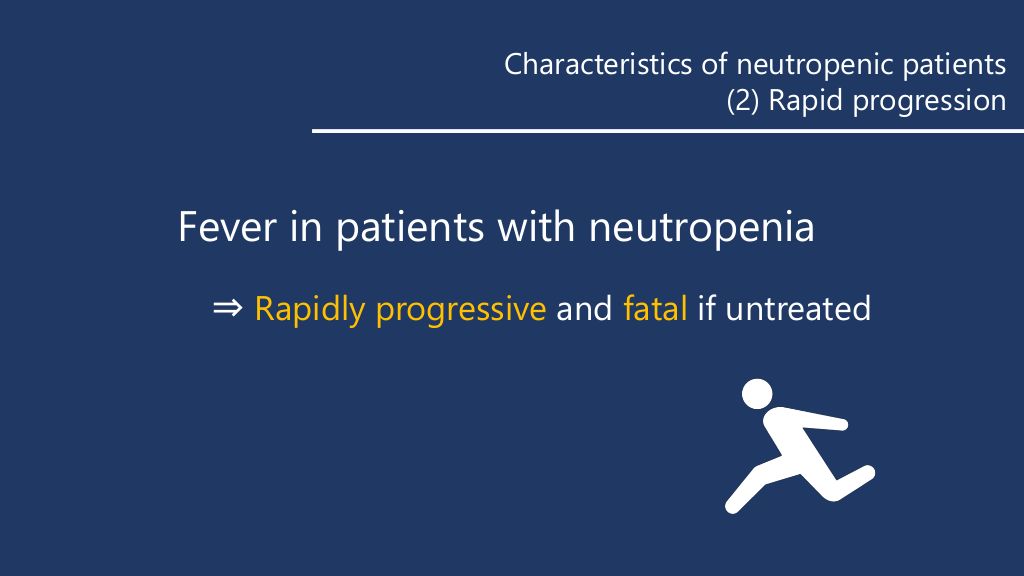 Characteristics of neutropenic patients
(2) Rapid progression

Fever in patients with neutropenia

⇒ Rapidly progressive and fatal if untreated